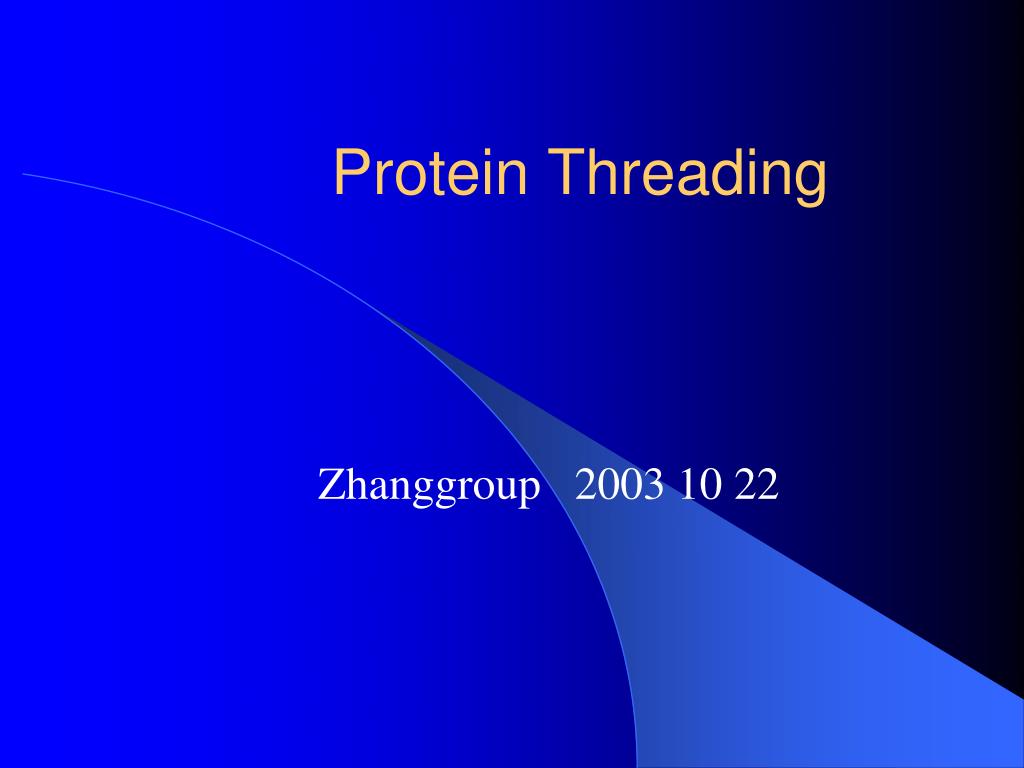 Protein Threading

Zhanggroup   2003 10 22